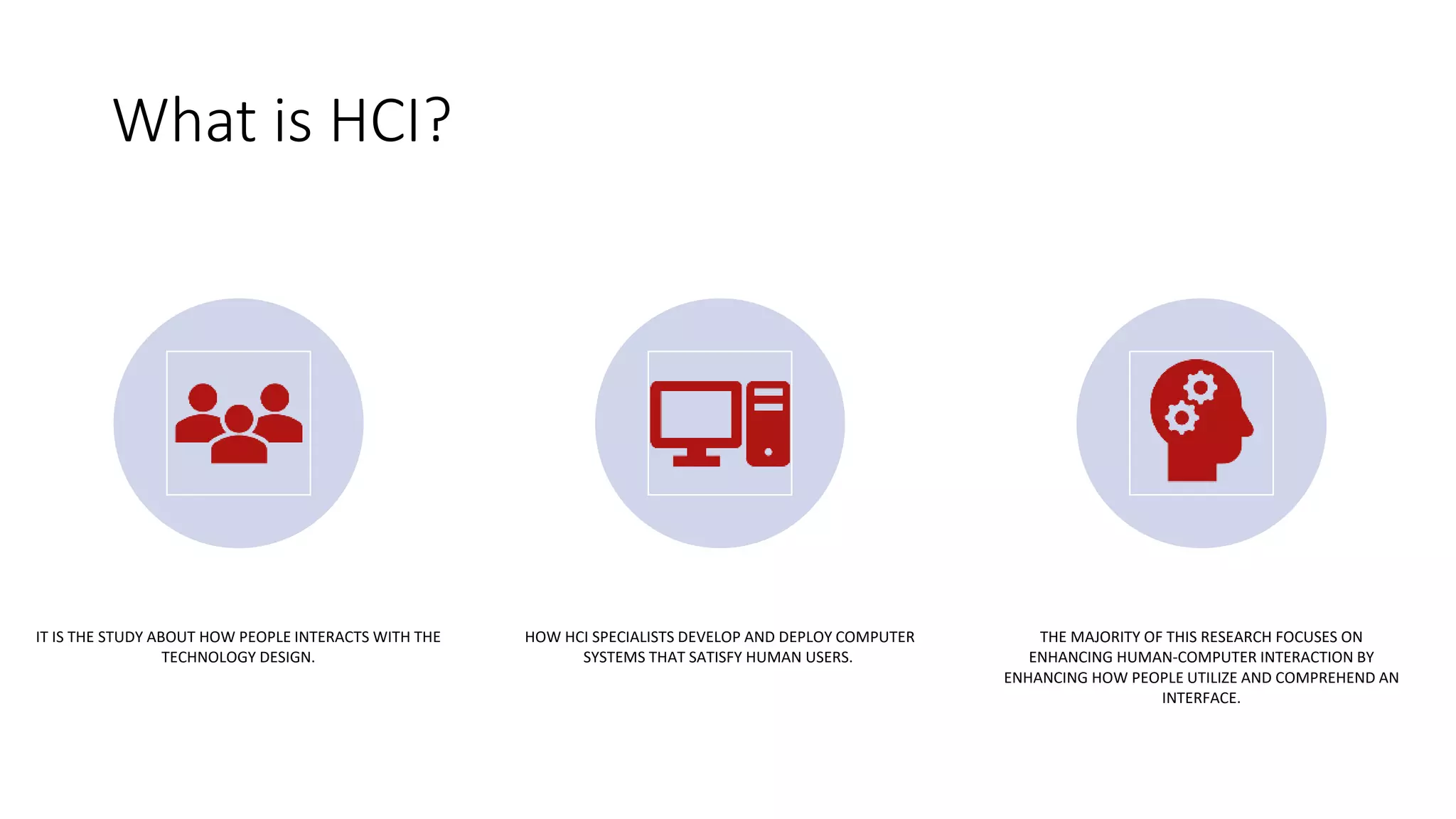 What is HCI?

IT IS THE STUDY ABOUT HOW PEOPLE INTERACTS WITH THE TECHNOLOGY DESIGN.

HOW HCI SPECIALISTS DEVELOP AND DEPLOY COMPUTER SYSTEMS THAT SATISFY HUMAN USERS.

THE MAJORITY OF THIS RESEARCH FOCUSES ON ENHANCING HUMAN-COMPUTER INTERACTION BY ENHANCING HOW PEOPLE UTILIZE AND COMPREHEND AN INTERFACE.